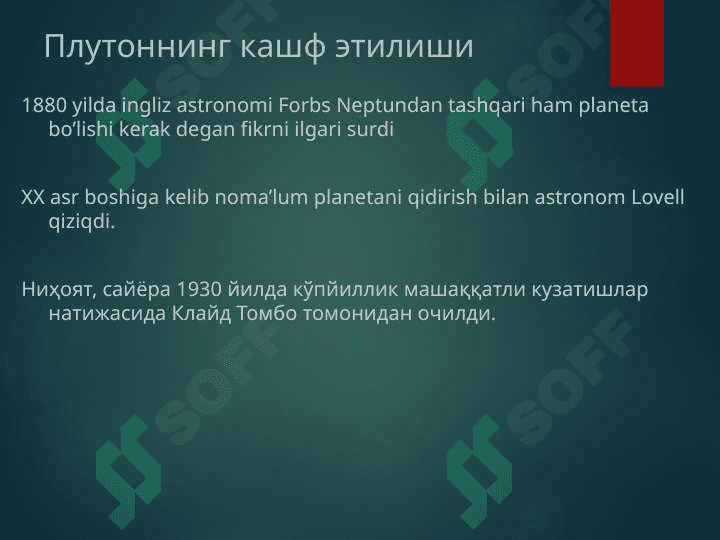 Плутоннинг кашф этилиши

1880 yilda ingliz astronomi Forbs Neptundan tashqari ham planeta bo’lishi kerak degan fikrni ilgari surdi

XX asr boshiga kelib noma’lum planetani qidirish bilan astronom Lovell qiziqdi.

Ниҳоят, сайёра 1930 йилда кўпйиллик машаққатли кузатишлар натижасида Клайд Томбо томонидан очилди.

SOFF SOFF SOFF SOFF